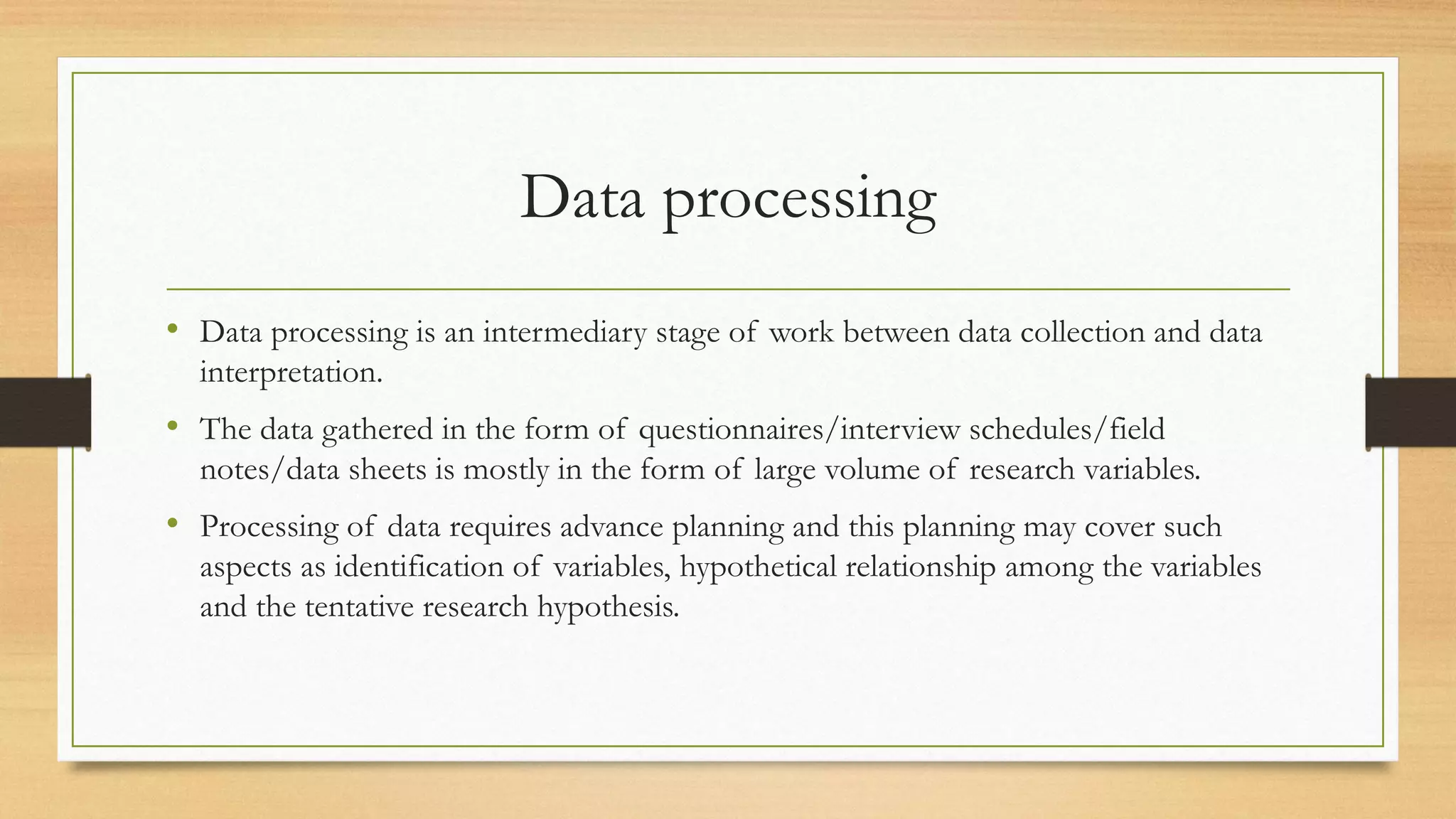 Data processing

• Data processing is an intermediary stage of work between data collection and data interpretation.

• The data gathered in the form of questionnaires/interview schedules/field notes/data sheets is mostly in the form of large volume of research variables.

• Processing of data requires advance planning and this planning may cover such aspects as identification of variables, hypothetical relationship among the variables and the tentative research hypothesis.